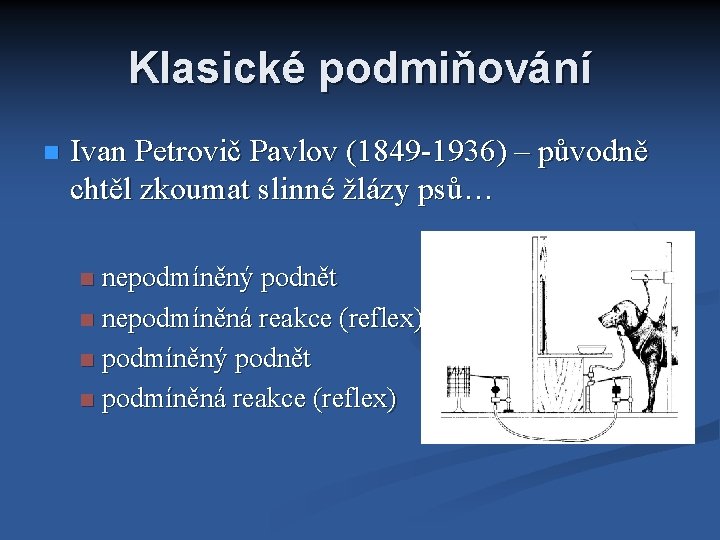 Klasické podmiňování

Ivan Petrovič Pavlov (1849-1936) – původně chtěl zkoumat slinné žlázy psů…

nepodmíněný podnět
nepodmíněná reakce (reflex)
podmíněný podnět
podmíněná reakce (reflex)